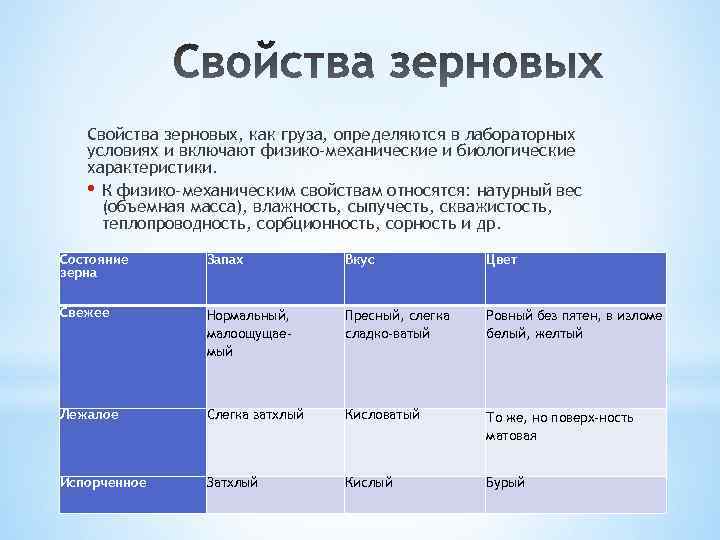 Свойства зерновых

Свойства зерновых, как груза, определяются в лабораторных условиях и включают физико-механические и биологические характеристики.

• К физико-механическим свойствам относятся: натурный вес (объемная масса), влажность, сыпучесть, скважистость, теплопроводность, сорбционность, сорность и др.

| Состояние зерна | Запах | Вкус | Цвет |
|---|---|---|---|
| Свежее | Нормальный, малоощущаемый | Пресный, слегка сладко-ватый | Ровный без пятен, в изломе белый, желтый |
| Лежалое | Слегка затхлый | Кисловатый | То же, но поверх-ность матовая |
| Испорченное | Затхлый | Кислый | Бурый |